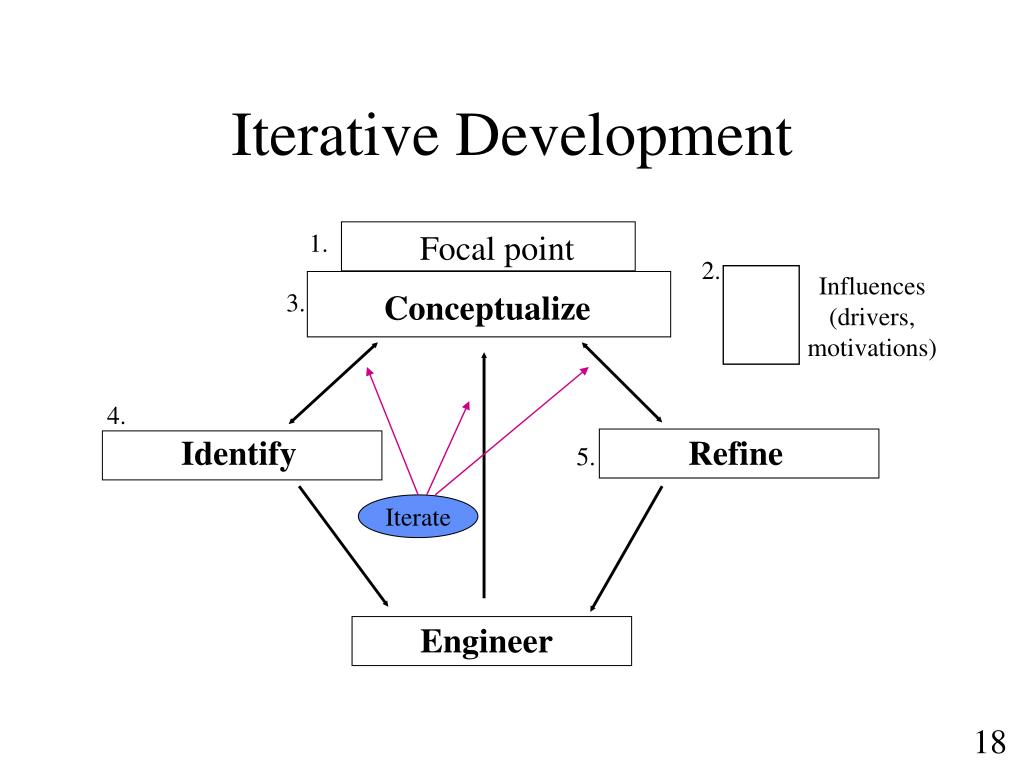 Iterative Development

1. Focal point

2.

Influences (drivers, motivations)

3. Conceptualize

4. Identify

5. Refine

Iterate

Engineer

18